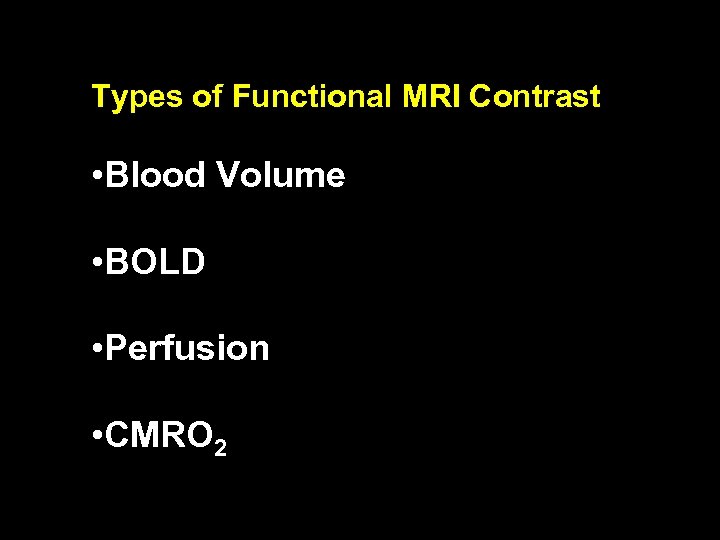 Types of Functional MRI Contrast

•Blood Volume

•BOLD

•Perfusion

•$CMRO_2$